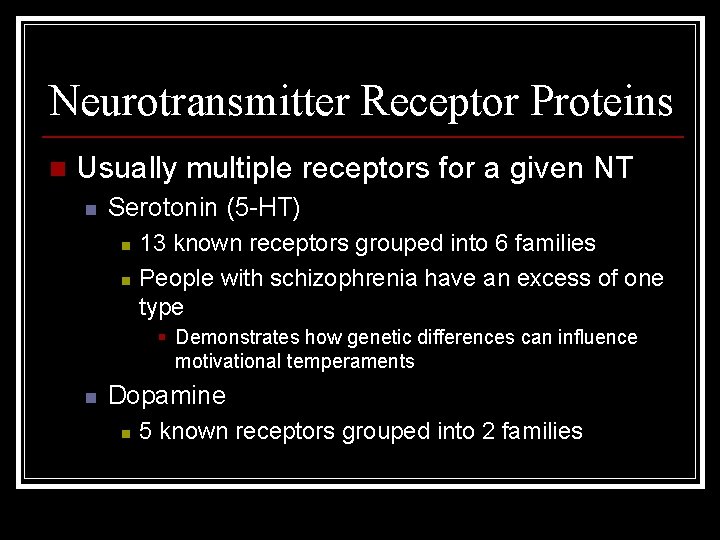 Neurotransmitter Receptor Proteins

Usually multiple receptors for a given NT

Serotonin (5-HT)

13 known receptors grouped into 6 families

People with schizophrenia have an excess of one type

Demonstrates how genetic differences can influence motivational temperaments

Dopamine

5 known receptors grouped into 2 families